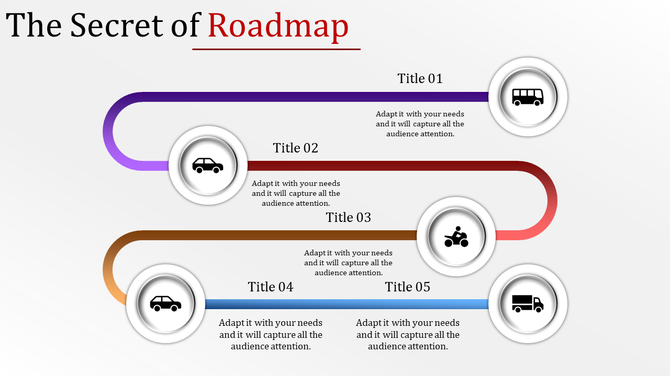 The Secret of Roadmap

Title 01

Adapt it with your needs and it will capture all the audience attention.

Title 02

Adapt it with your needs and it will capture all the audience attention.

Title 03

Adapt it with your needs and it will capture all the audience attention.

Title 04

Adapt it with your needs and it will capture all the audience attention.

Title 05

Adapt it with your needs and it will capture all the audience attention.